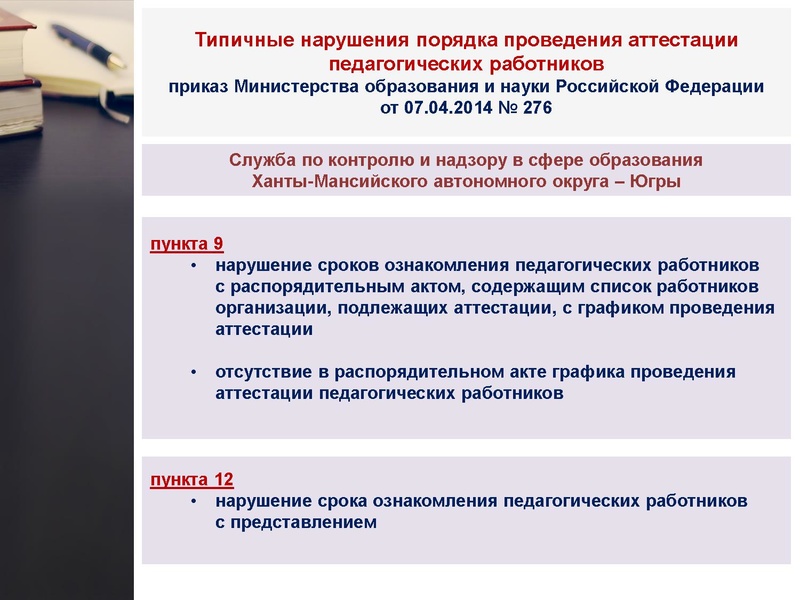 Типичные нарушения порядка проведения аттестации педагогических работников
приказ Министерства образования и науки Российской Федерации от 07.04.2014 № 276

Служба по контролю и надзору в сфере образования Ханты-Мансийского автономного округа – Югры

пункта 9
• нарушение сроков ознакомления педагогических работников с распорядительным актом, содержащим список работников организации, подлежащих аттестации, с графиком проведения аттестации

• отсутствие в распорядительном акте графика проведения аттестации педагогических работников

пункта 12
• нарушение срока ознакомления педагогических работников с представлением